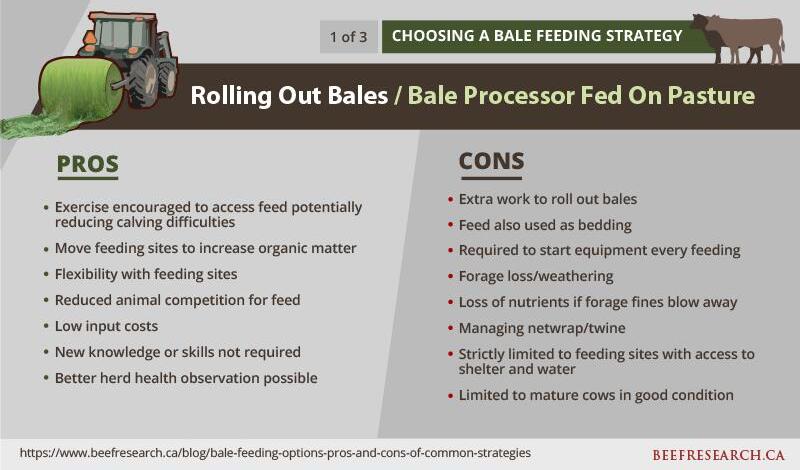 1 of 3 CHOOSING A BALE FEEDING STRATEGY

Rolling Out Bales / Bale Processor Fed On Pasture

PROS

• Exercise encouraged to access feed potentially reducing calving difficulties
• Move feeding sites to increase organic matter
• Flexibility with feeding sites
• Reduced animal competition for feed
• Low input costs
• New knowledge or skills not required
• Better herd health observation possible

CONS

• Extra work to roll out bales
• Feed also used as bedding
• Required to start equipment every feeding
• Forage loss/weathering
• Loss of nutrients if forage fines blow away
• Managing netwrap/twine
• Strictly limited to feeding sites with access to shelter and water
• Limited to mature cows in good condition

https://www.beefresearch.ca/blog/bale-feeding-options-pros-and-cons-of-common-strategies

BEEFRESEARCH.CA